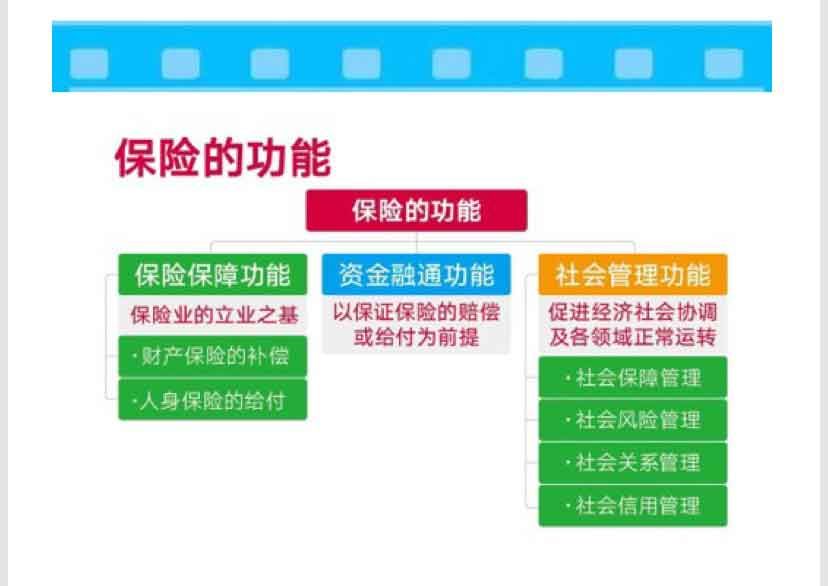 保险的功能

保险的功能

保险保障功能

保险业的立业之基

·财产保险的补偿

·人身保险的给付

资金融通功能

以保证保险的赔偿或给付为前提

社会管理功能

促进经济社会协调及各领域正常运转

·社会保障管理

·社会风险管理

·社会关系管理

·社会信用管理